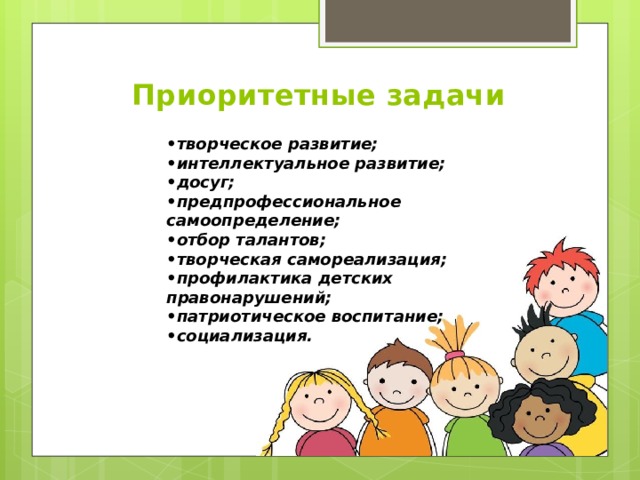 Приоритетные задачи

•творческое развитие;
•интеллектуальное развитие;
•досуг;
•предпрофессиональное самоопределение;
•отбор талантов;
•творческая самореализация;
•профилактика детских правонарушений;
•патриотическое воспитание;
•социализация.